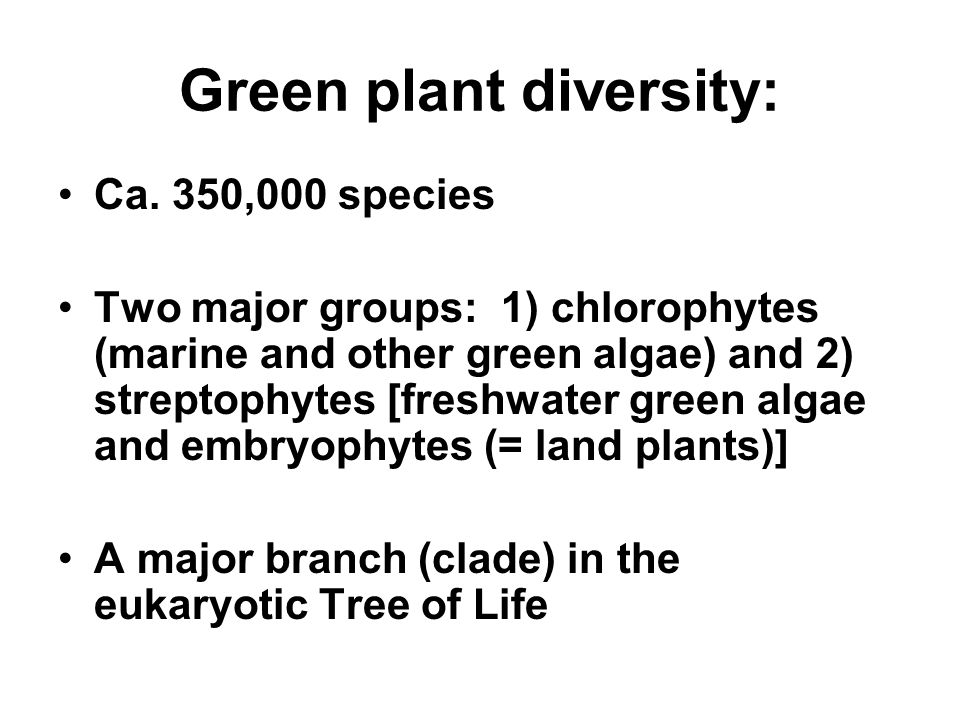 Green plant diversity:

• Ca. 350,000 species

• Two major groups: 1) chlorophytes (marine and other green algae) and 2) streptophytes [freshwater green algae and embryophytes (= land plants)]

• A major branch (clade) in the eukaryotic Tree of Life